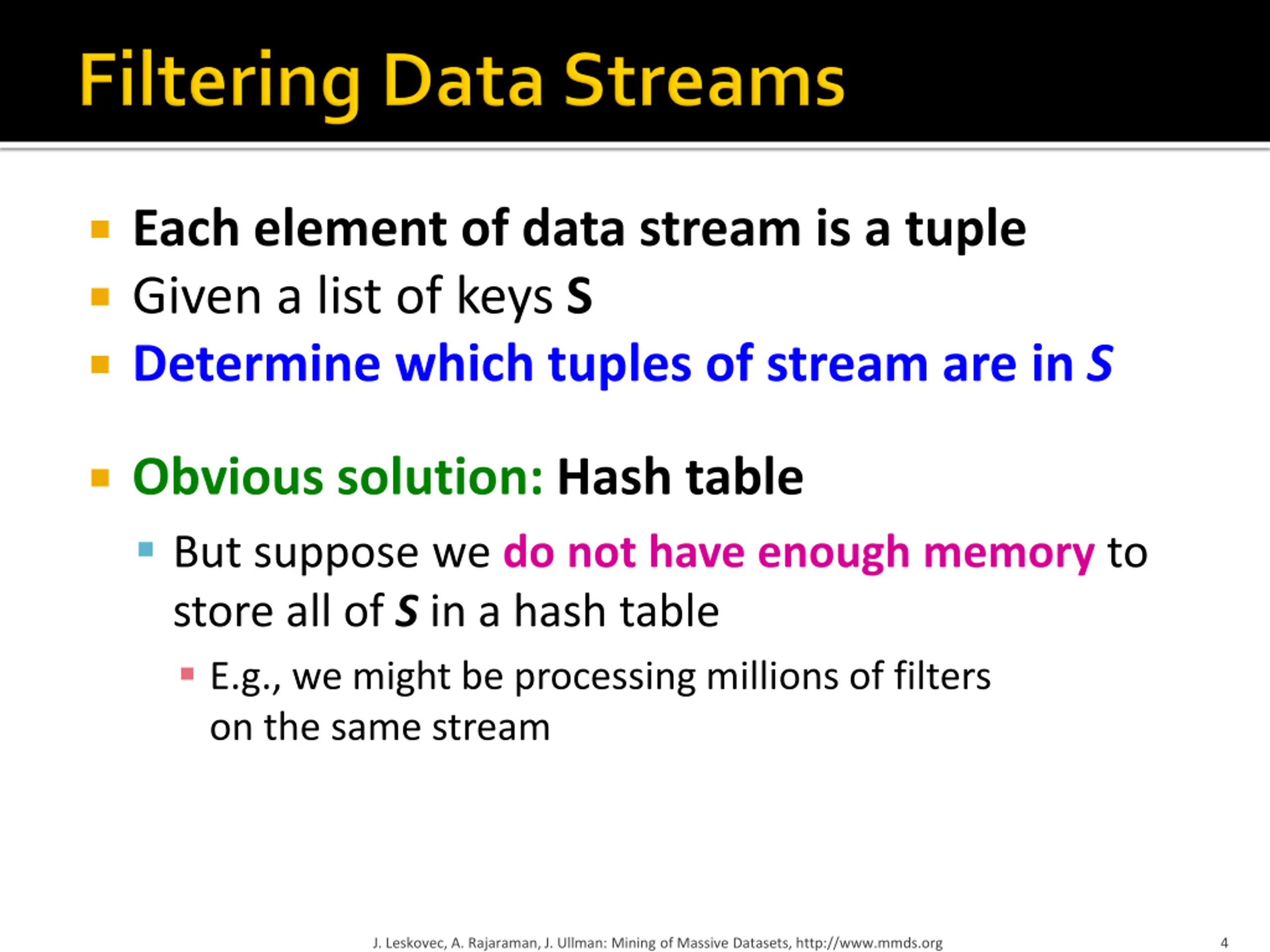 Filtering Data Streams

Each element of data stream is a tuple

Given a list of keys S

Determine which tuples of stream are in S

Obvious solution: Hash table

But suppose we do not have enough memory to store all of S in a hash table

E.g., we might be processing millions of filters on the same stream

J. Leskovec, A. Rajaraman, J. Ullman: Mining of Massive Datasets, http://www.mmds.org

4